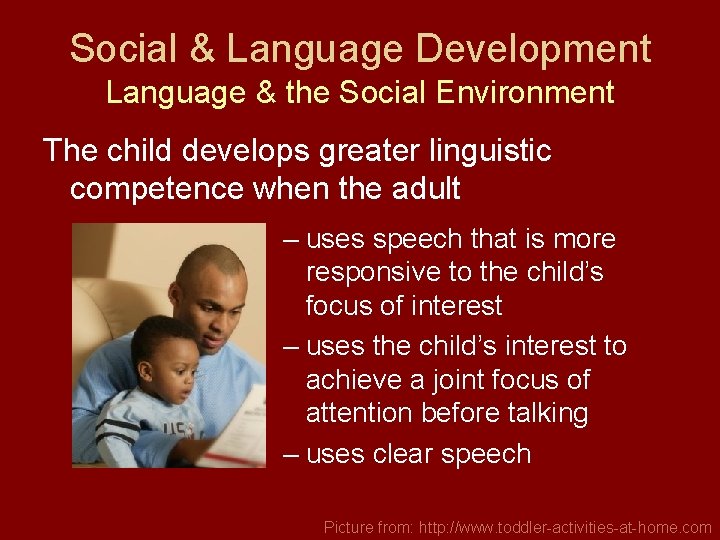 Social & Language Development
Language & the Social Environment

The child develops greater linguistic competence when the adult

– uses speech that is more responsive to the child's focus of interest
– uses the child's interest to achieve a joint focus of attention before talking
– uses clear speech

Picture from: http://www.toddler-activities-at-home.com